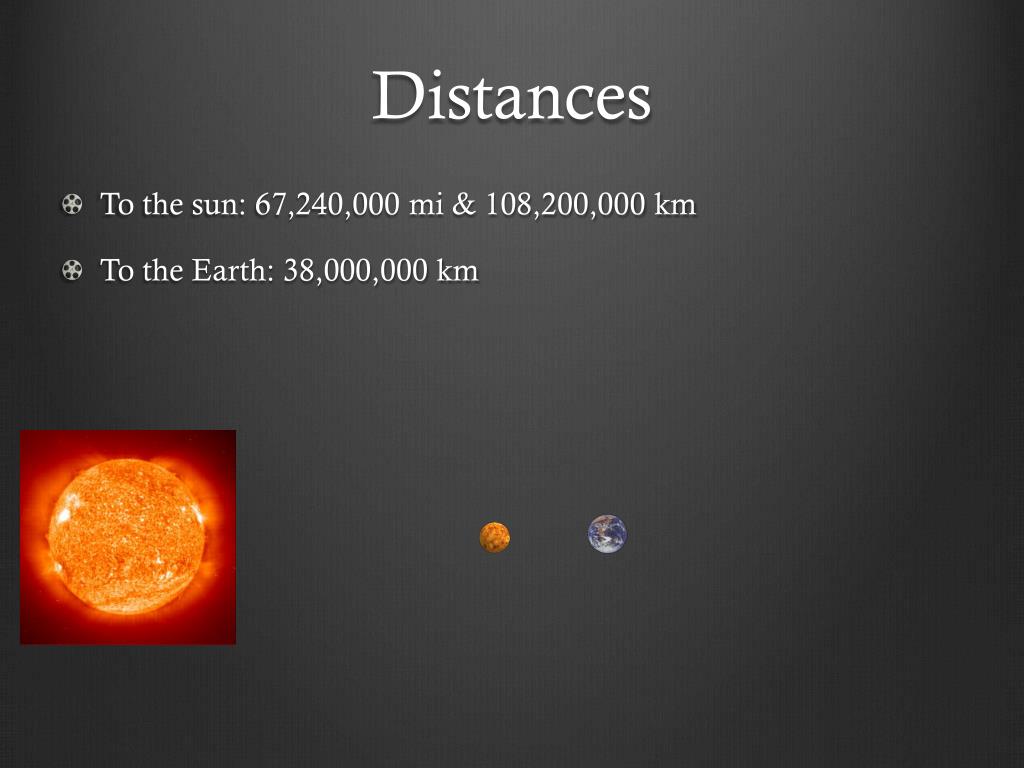 Distances

To the sun: 67,240,000 mi & 108,200,000 km

To the Earth: 38,000,000 km